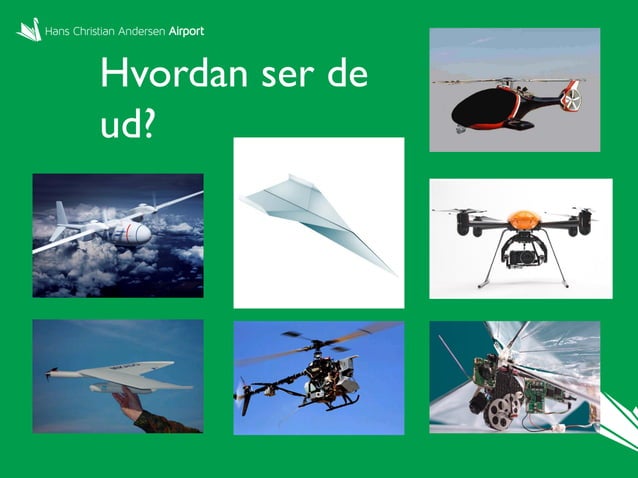 Hans Christian Andersen Airport

Hvordan ser de ud?